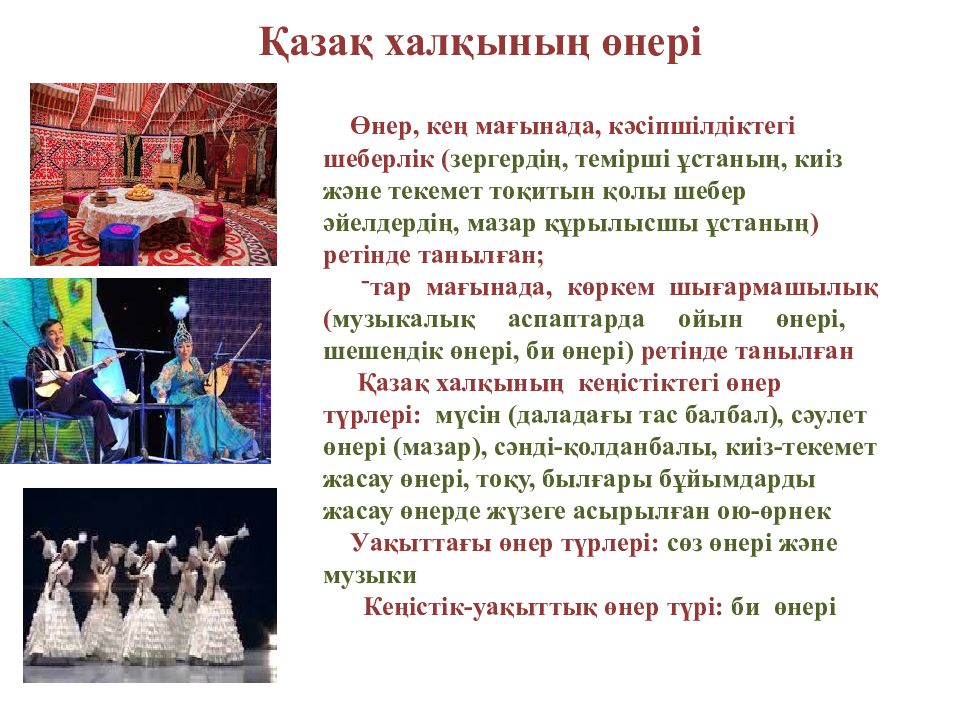 Қазақ халқының өнері

Өнер, кең мағынада, кәсіпшілдіктегі шеберлік (зергердің, темірші ұстаның, киіз және текемет тоқитын қолы шебер әйелдердің, мазар құрылысшы ұстаның) ретінде танылған;

¯тар мағынада, көркем шығармашылық (музыкалық аспаптарда ойын өнері, шешендік өнері, би өнері) ретінде танылған

Қазақ халқының кеңістіктегі өнер түрлері: мүсін (даладағы тас балбал), сәулет өнері (мазар), сәнді-қолданбалы, киіз-текемет жасау өнері, тоқу, былғары бұйымдарды жасау өнерде жүзеге асырылған ою-өрнек

Уақыттағы өнер түрлері: сөз өнері және музыки

Кеңістік-уақыттық өнер түрі: би өнері